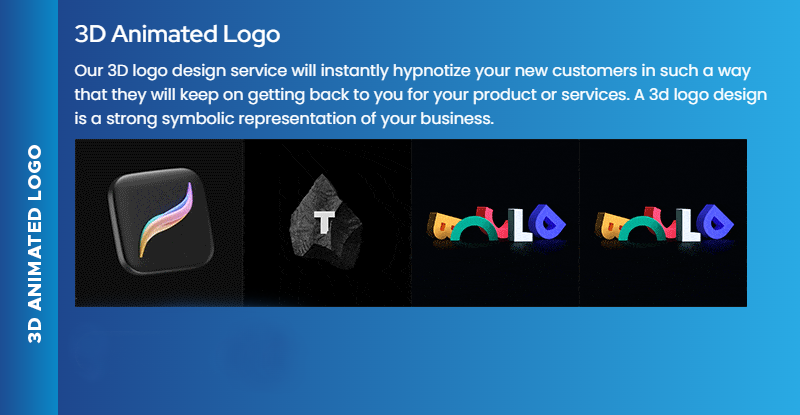 3D ANIMATED LOGO

3D Animated Logo

Our 3D logo design service will instantly hypnotize your new customers in such a way that they will keep on getting back to you for your product or services. A 3d logo design is a strong symbolic representation of your business.

T

BOLD

BOLD